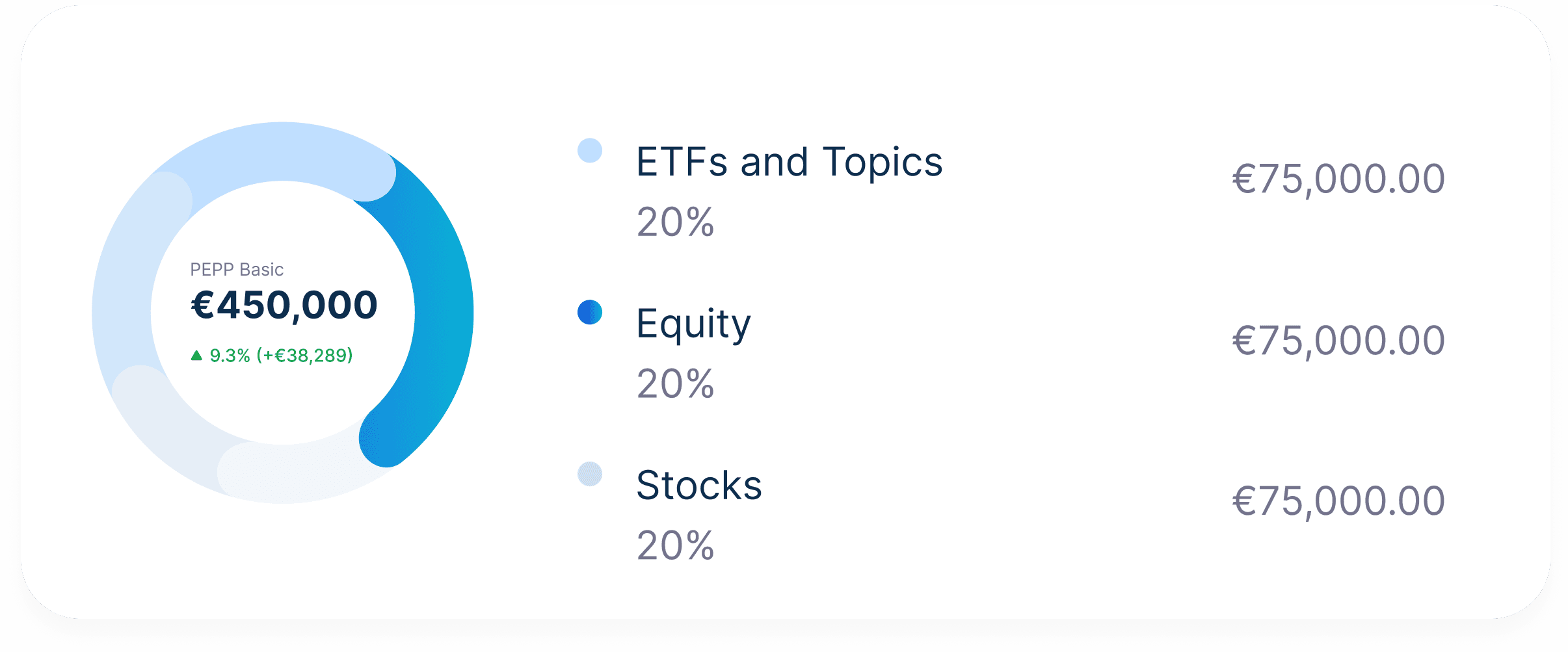 PEPP Basic
€450,000
▲ 9.3% (+€38,289)

ETFs and Topics
20%
€75,000.00

Equity
20%
€75,000.00

Stocks
20%
€75,000.00